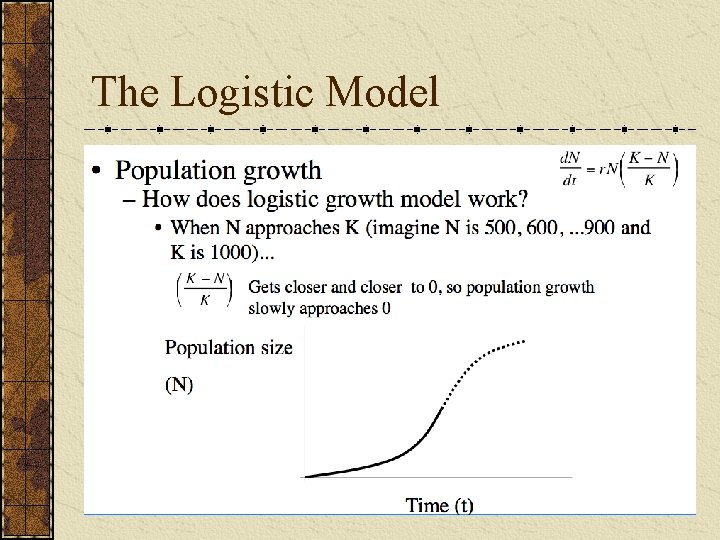 The Logistic Model

• Population growth

$\frac{dN}{dt} = rN\left(\frac{K-N}{K}\right)$

– How does logistic growth model work?

• When N approaches K (imagine N is 500, 600, ...900 and K is 1000)...

$\left(\frac{K-N}{K}\right)$ Gets closer and closer to 0, so population growth slowly approaches 0

Population size

(N)

Time (t)